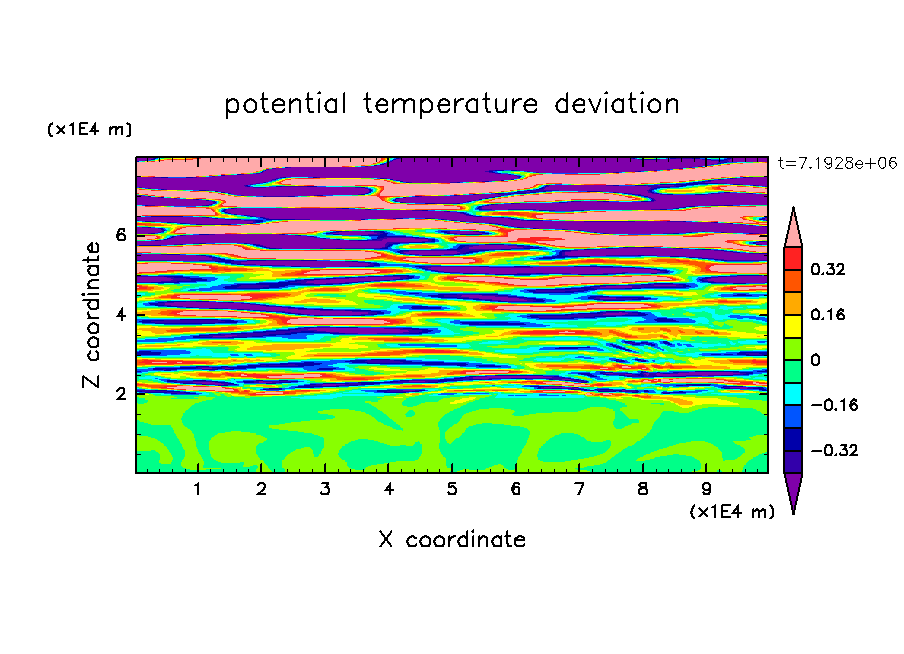 potential temperature deviation

(x1E4 m)

t=7.1928e+06

Z coordinate

6
4
2

0.32
0.16
0
−0.16
−0.32

1 2 3 4 5 6 7 8 9

(x1E4 m)

X coordinate